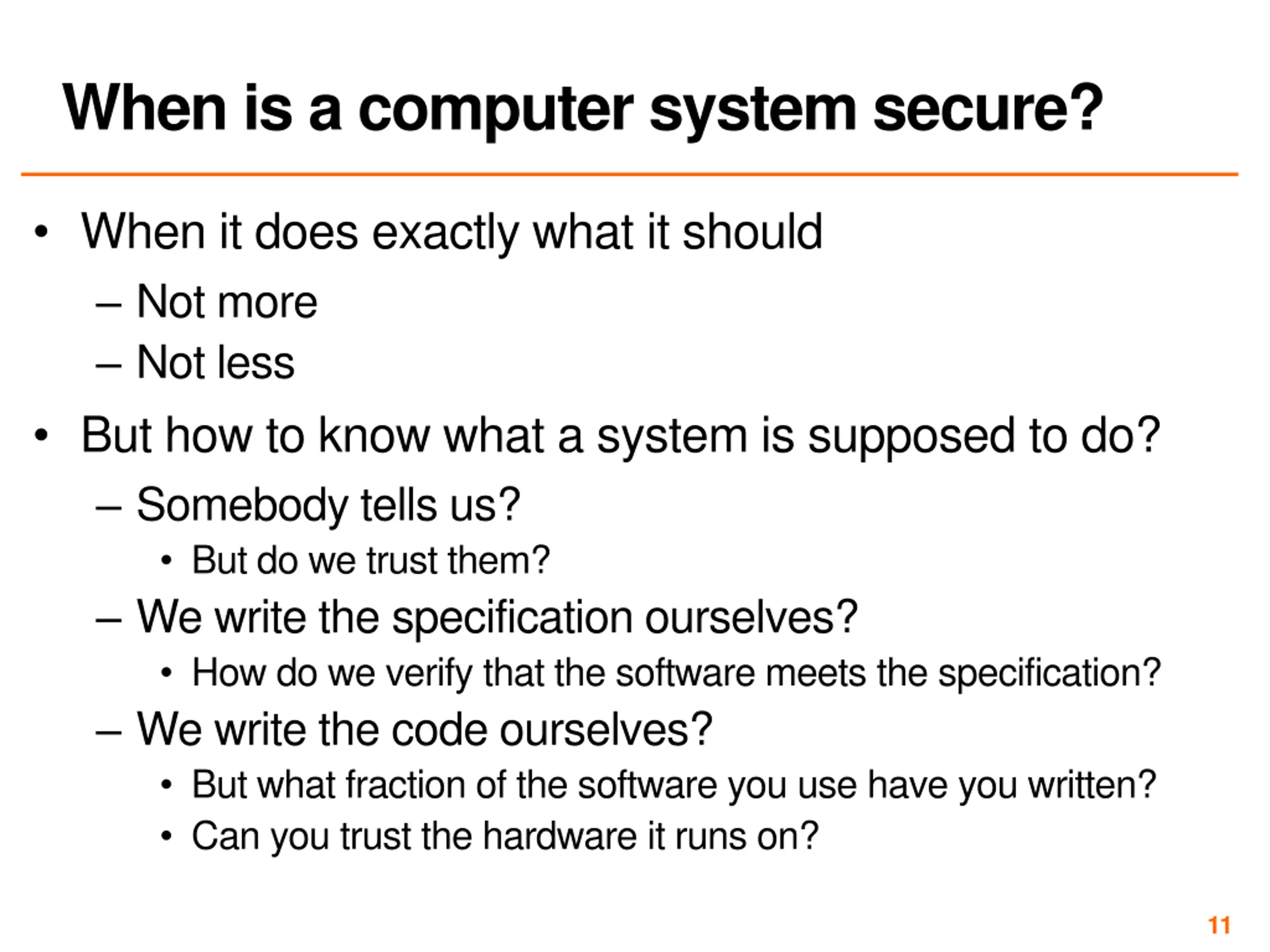 When is a computer system secure?

• When it does exactly what it should
– Not more
– Not less
• But how to know what a system is supposed to do?
– Somebody tells us?
• But do we trust them?
– We write the specification ourselves?
• How do we verify that the software meets the specification?
– We write the code ourselves?
• But what fraction of the software you use have you written?
• Can you trust the hardware it runs on?

11